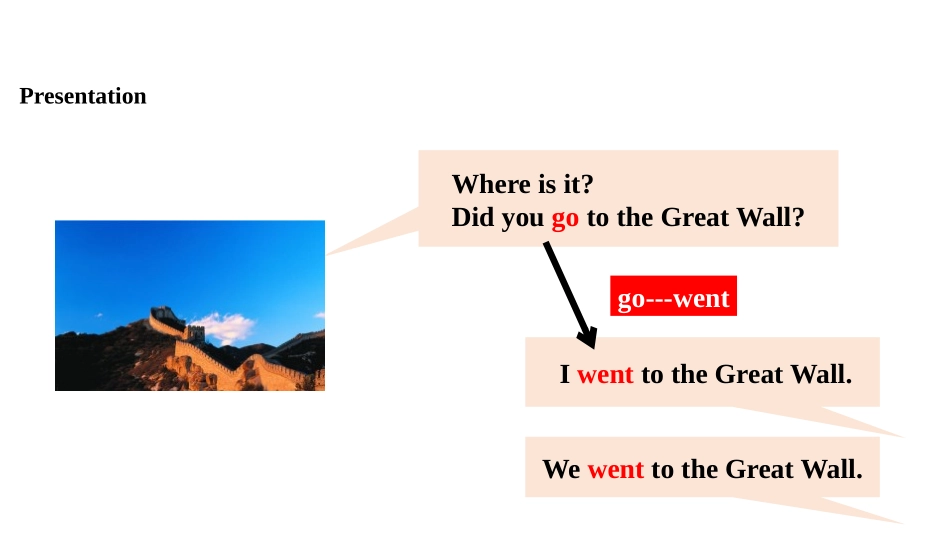 Presentation

Where is it?
Did you go to the Great Wall?

go---went

I went to the Great Wall.

We went to the Great Wall.